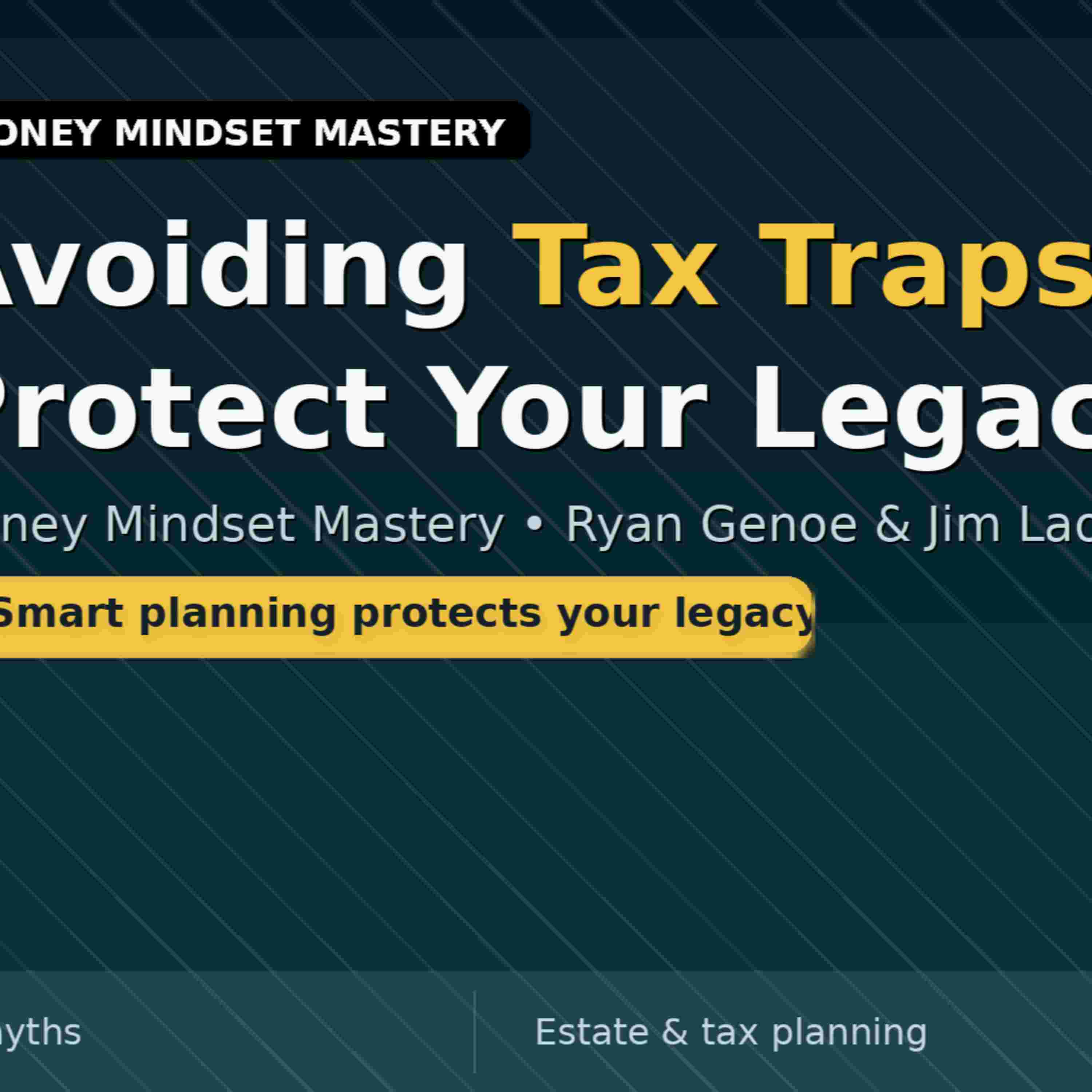 ONEY MINDSET MASTERY

Avoiding Tax Traps
Protect Your Legac

ney Mindset Mastery • Ryan Genoe & Jim Lac

Smart planning protects your legacy

yths

Estate & tax planning